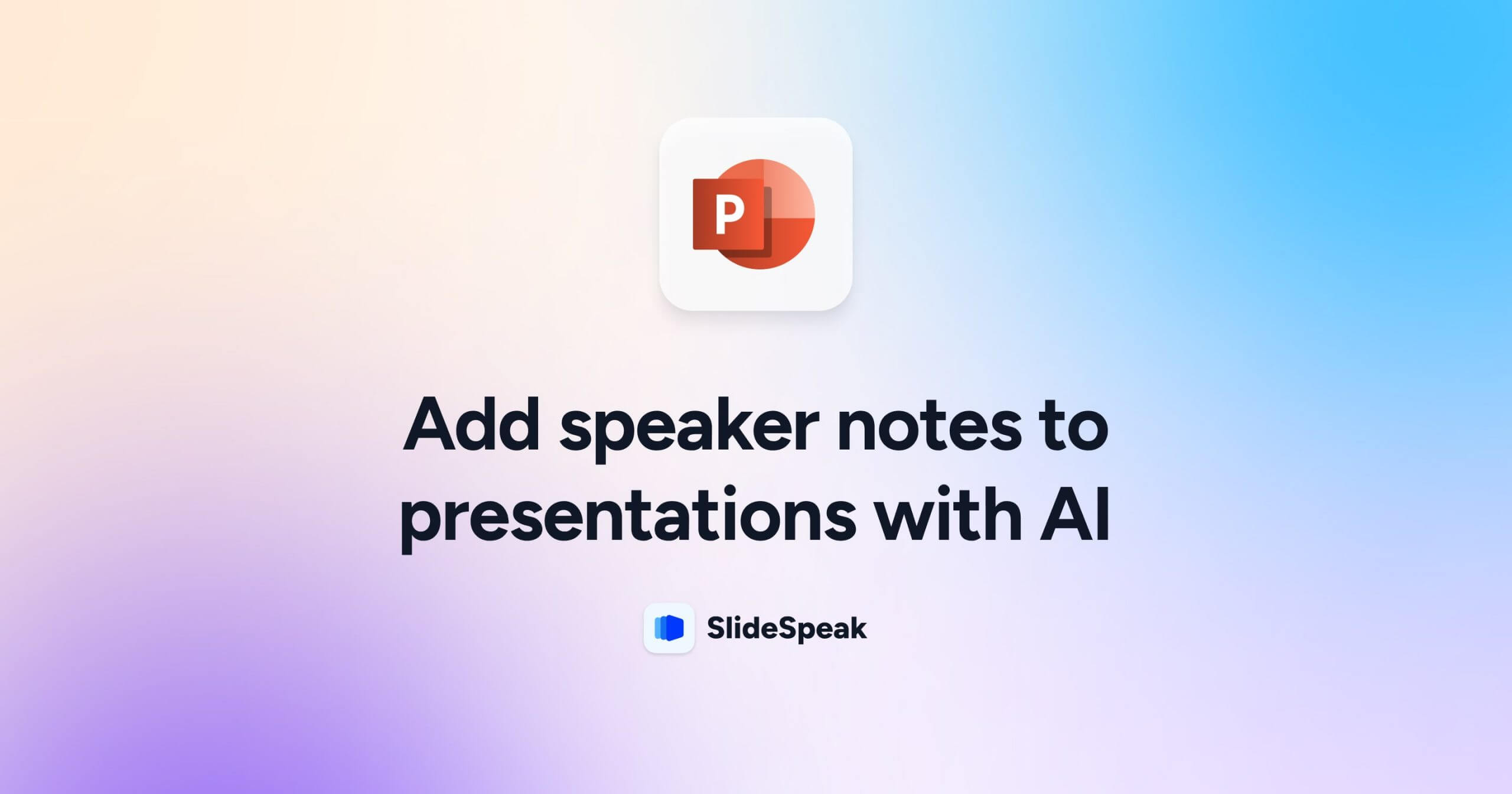 P

Add speaker notes to presentations with AI

SlideSpeak